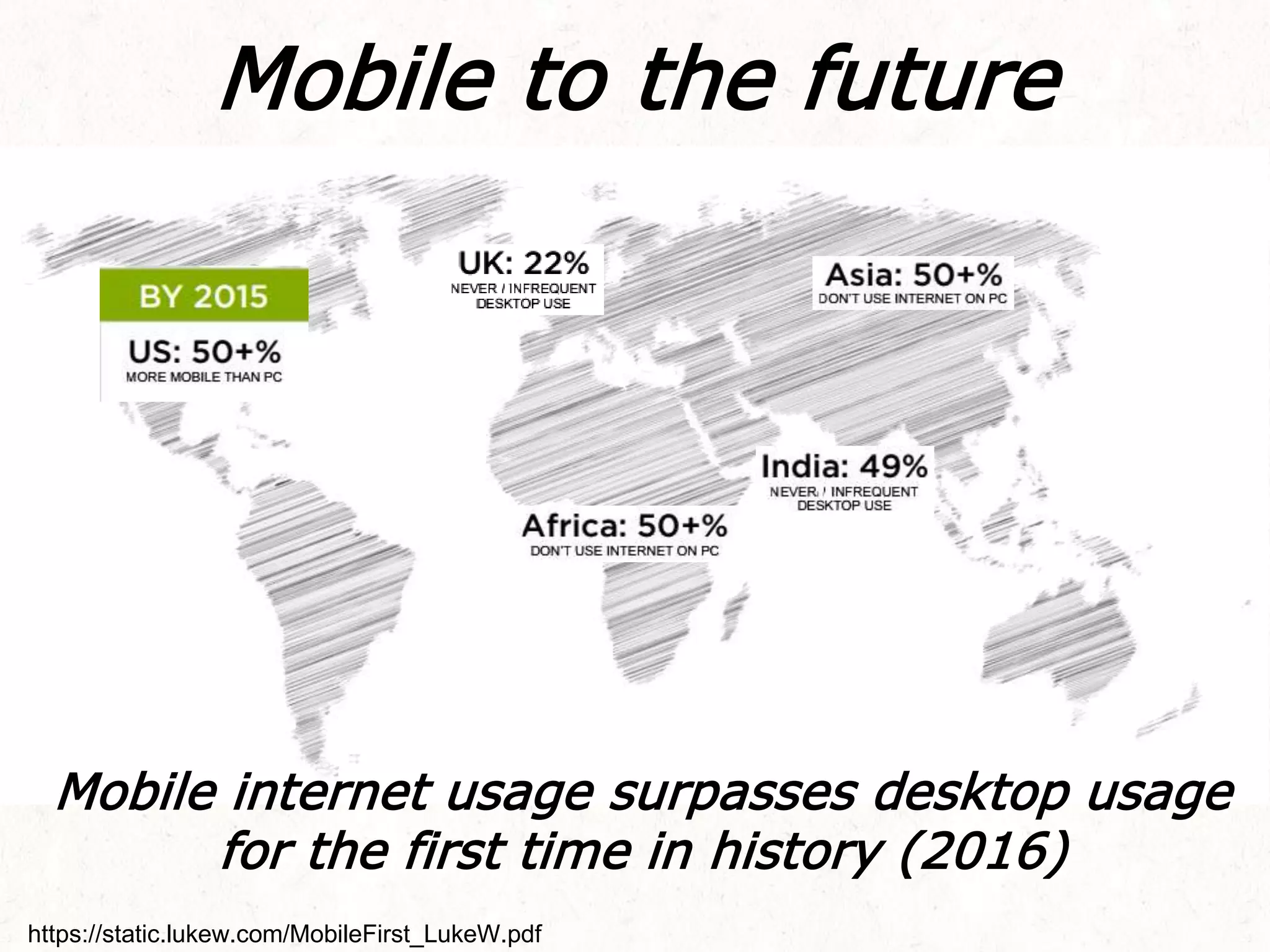 Mobile to the future

BY 2015

US: 50+%
MORE MOBILE THAN PC

UK: 22%
NEVER / INFREQUENT DESKTOP USE

Asia: 50+%
DON'T USE INTERNET ON PC

India: 49%
NEVER / INFREQUENT DESKTOP USE

Africa: 50+%
DON'T USE INTERNET ON PC

Mobile internet usage surpasses desktop usage for the first time in history (2016)

https://static.lukew.com/MobileFirst_LukeW.pdf